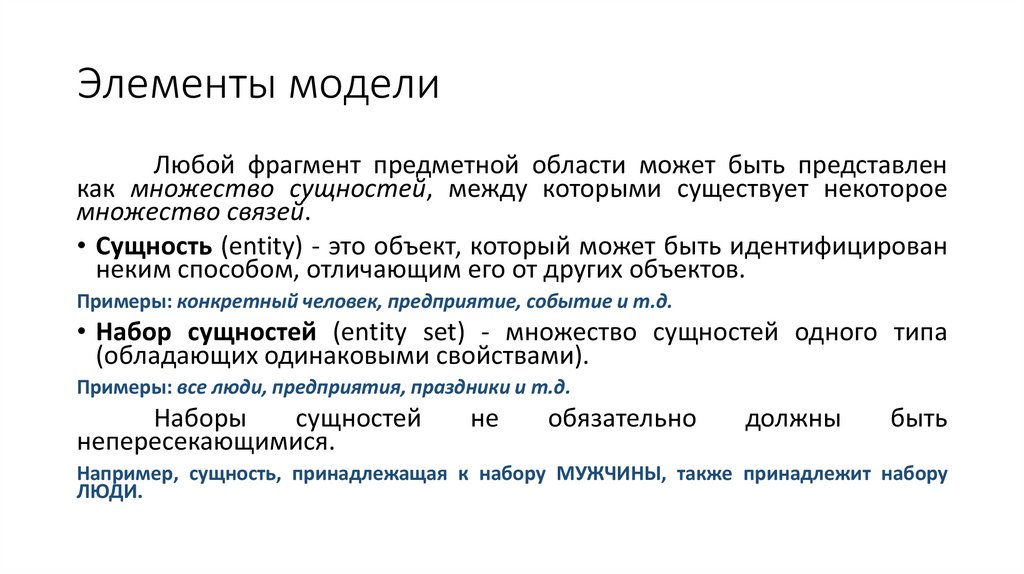 Элементы модели

Любой фрагмент предметной области может быть представлен как множество сущностей, между которыми существует некоторое множество связей.

• Сущность (entity) - это объект, который может быть идентифицирован неким способом, отличающим его от других объектов.

Примеры: конкретный человек, предприятие, событие и т.д.

• Набор сущностей (entity set) - множество сущностей одного типа (обладающих одинаковыми свойствами).

Примеры: все люди, предприятия, праздники и т.д.

Наборы сущностей не обязательно должны быть непересекающимися.

Например, сущность, принадлежащая к набору МУЖЧИНЫ, также принадлежит набору ЛЮДИ.